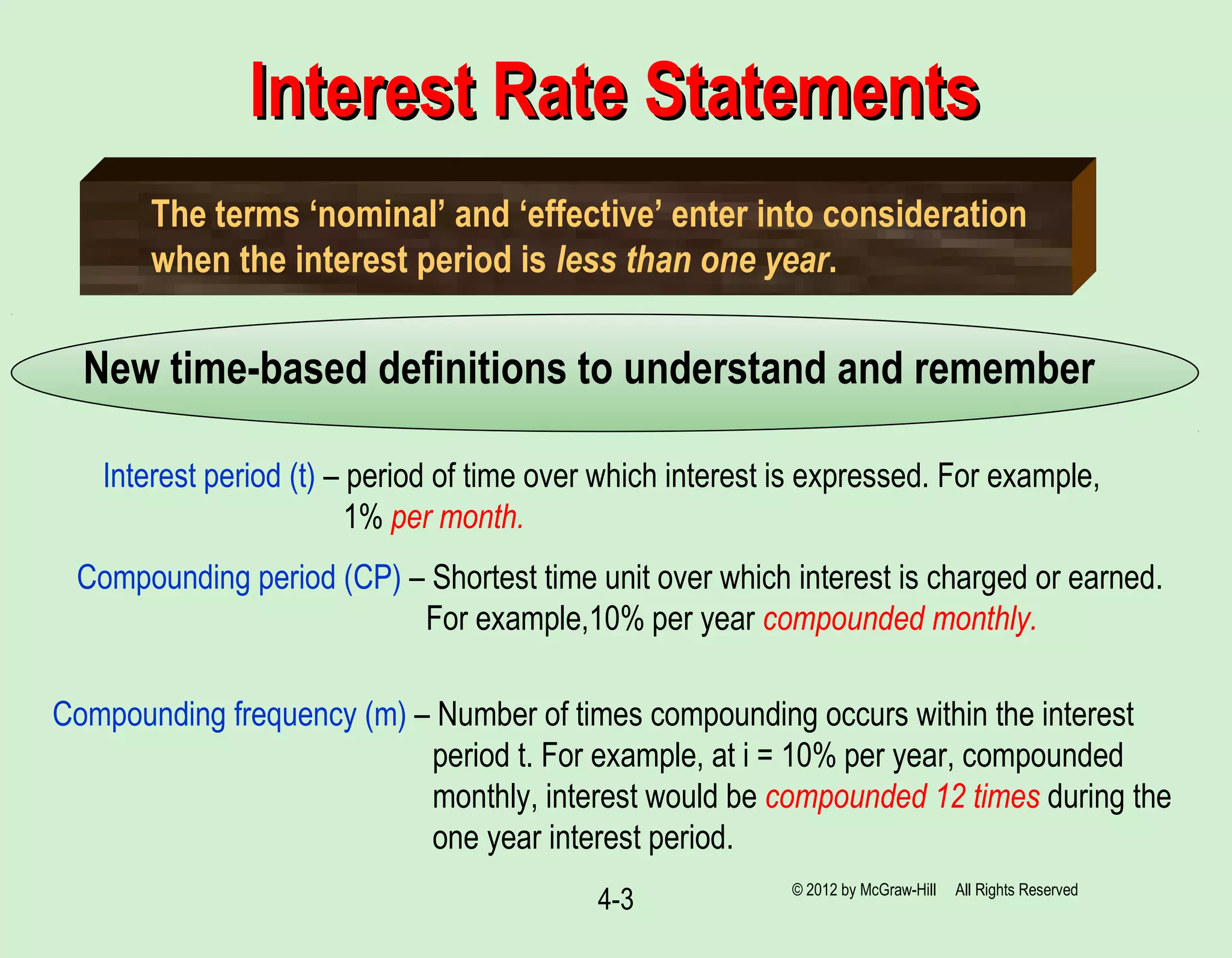 Interest Rate Statements

The terms ‘nominal’ and ‘effective’ enter into consideration when the interest period is less than one year.

New time-based definitions to understand and remember

Interest period (t) – period of time over which interest is expressed. For example, 1% per month.

Compounding period (CP) – Shortest time unit over which interest is charged or earned. For example,10% per year compounded monthly.

Compounding frequency (m) – Number of times compounding occurs within the interest period t. For example, at i = 10% per year, compounded monthly, interest would be compounded 12 times during the one year interest period.

4-3

© 2012 by McGraw-Hill All Rights Reserved